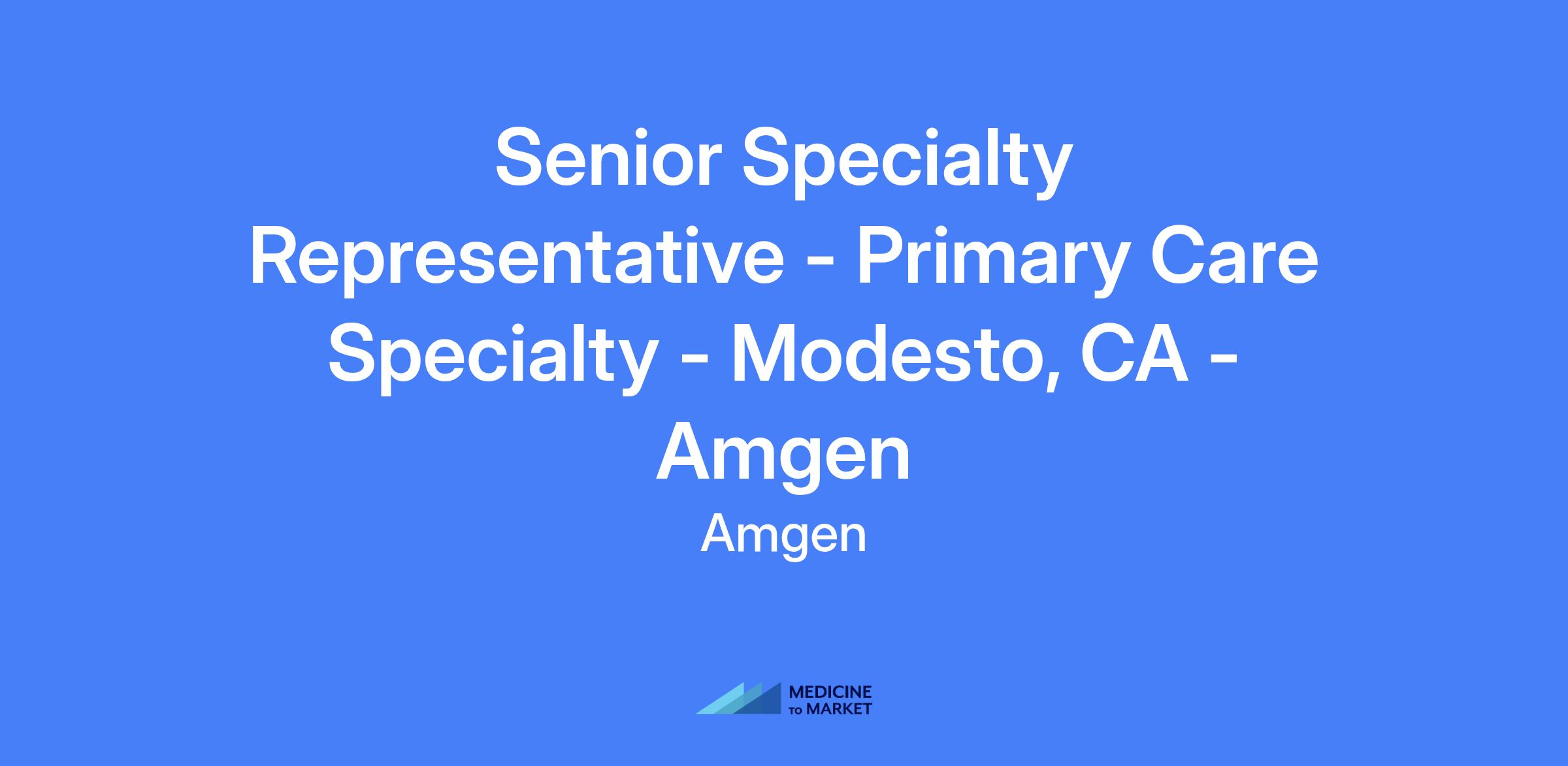 Senior Specialty Representative - Primary Care Specialty - Modesto, CA - Amgen

Amgen

MEDICINE
TO MARKET